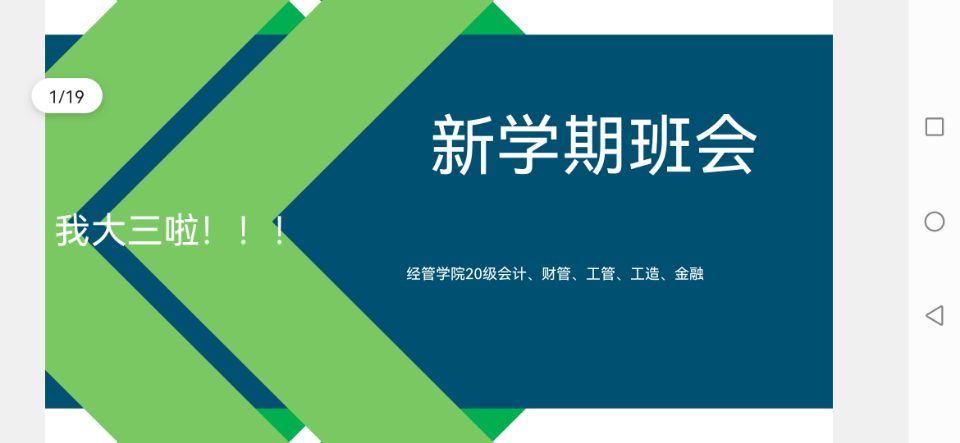 1/19

新学期班会

我大三啦！！！

经管学院20级会计、财管、工管、工造、金融